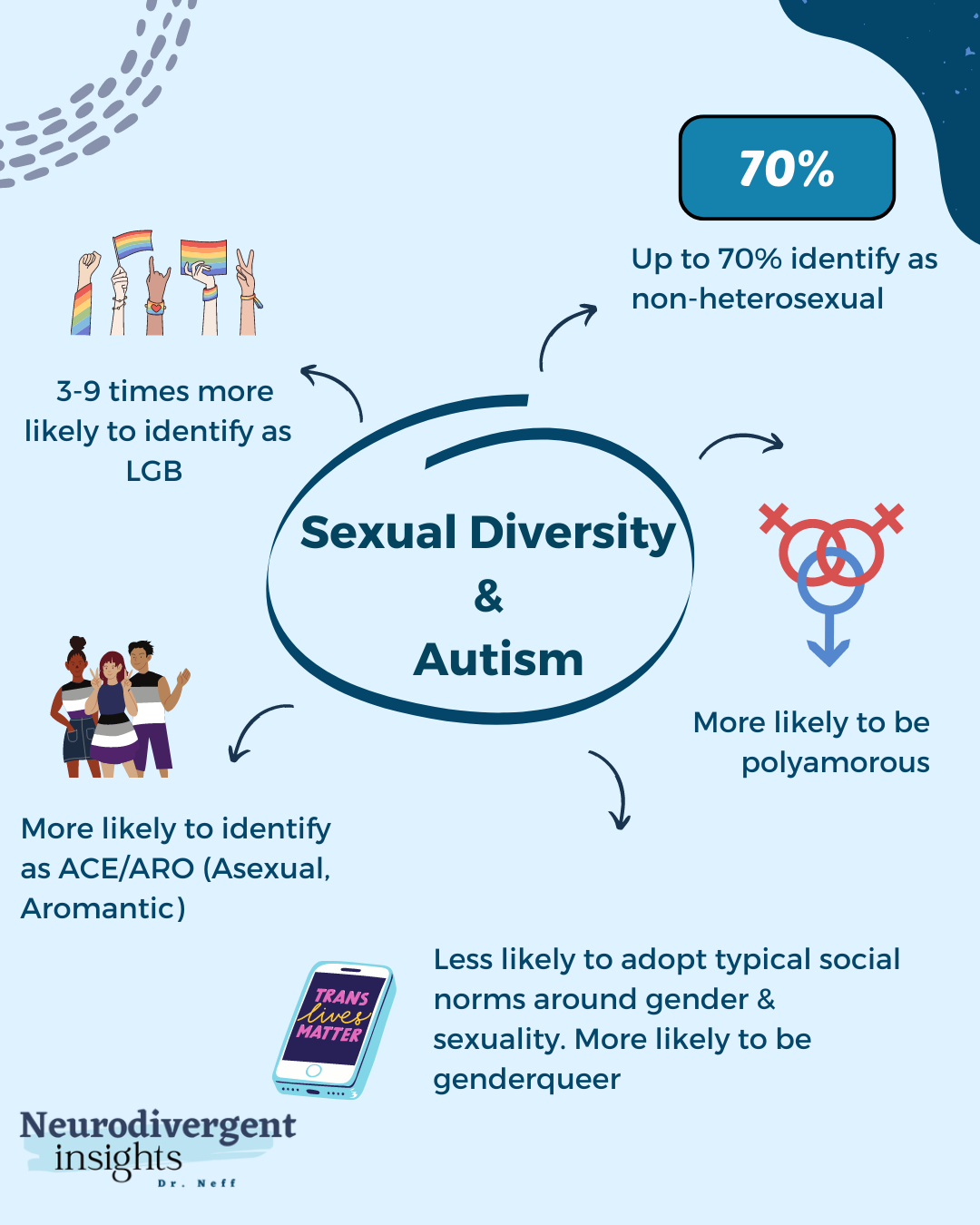 70%

Up to 70% identify as non-heterosexual

3-9 times more likely to identify as LGB

Sexual Diversity & Autism

More likely to be polyamorous

More likely to identify as ACE/ARO (Asexual, Aromantic)

TRANS lives MATTER

Less likely to adopt typical social norms around gender & sexuality. More likely to be genderqueer

Neurodivergent insights Dr. Neff